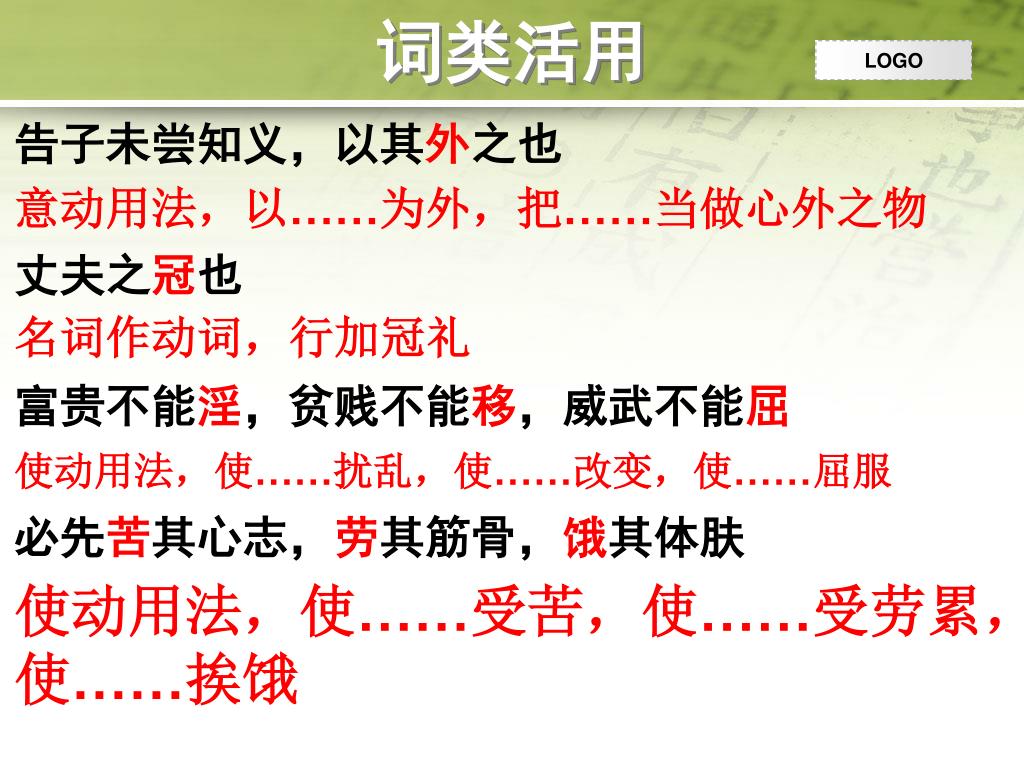 词类活用

LOGO

告子未尝知义，以其外之也

意动用法，以……为外，把……当做心外之物

丈夫之冠也

名词作动词，行加冠礼

富贵不能淫，贫贱不能移，威武不能屈

使动用法，使……扰乱，使……改变，使……屈服

必先苦其心志，劳其筋骨，饿其体肤

使动用法，使……受苦，使……受劳累，使……挨饿